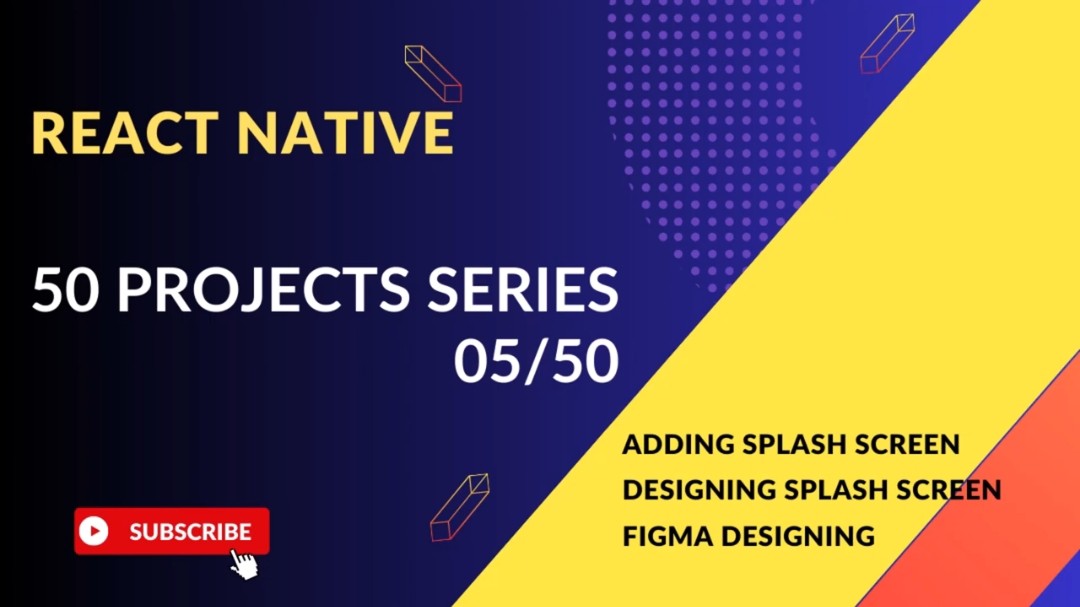 REACT NATIVE

50 PROJECTS SERIES
05/50

ADDING SPLASH SCREEN
DESIGNING SPLASH SCREEN
FIGMA DESIGNING

SUBSCRIBE